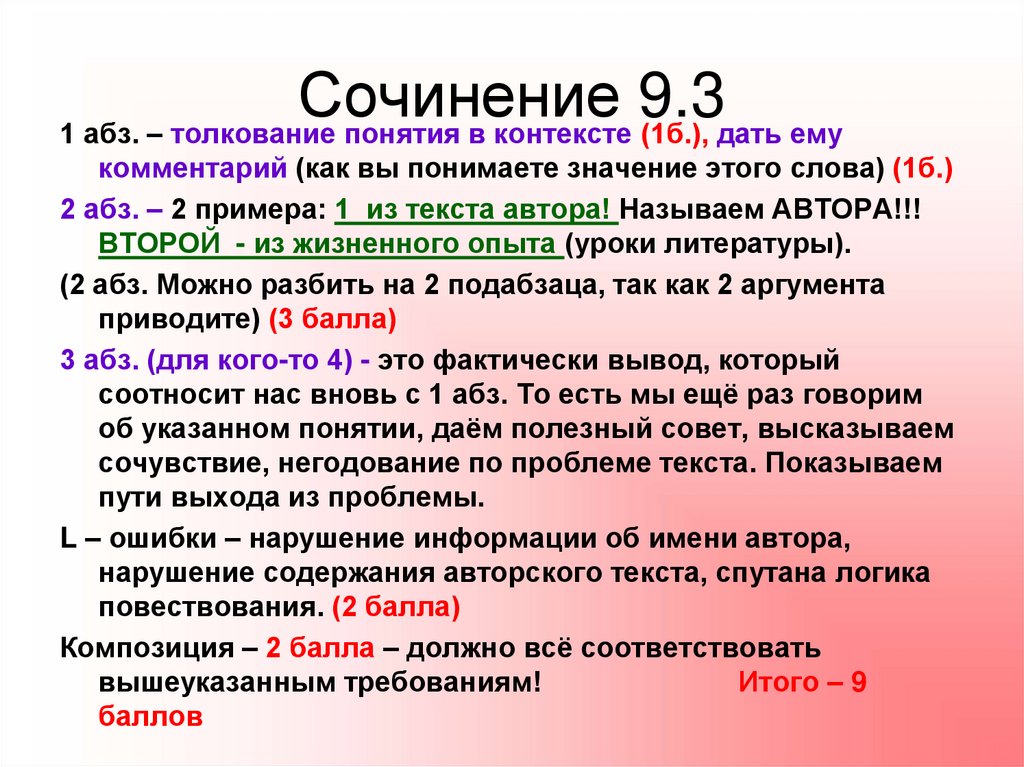 Сочинение 9.3

1 абз. – толкование понятия в контексте (1б.), дать ему комментарий (как вы понимаете значение этого слова) (1б.)

2 абз. – 2 примера: 1 из текста автора! Называем АВТОРА!!! ВТОРОЙ - из жизненного опыта (уроки литературы).

(2 абз. Можно разбить на 2 подабзаца, так как 2 аргумента приводите) (3 балла)

3 абз. (для кого-то 4) - это фактически вывод, который соотносит нас вновь с 1 абз. То есть мы ещё раз говорим об указанном понятии, даём полезный совет, высказываем сочувствие, негодование по проблеме текста. Показываем пути выхода из проблемы.

L – ошибки – нарушение информации об имени автора, нарушение содержания авторского текста, спутана логика повествования. (2 балла)

Композиция – 2 балла – должно всё соответствовать вышеуказанным требованиям! Итого – 9 баллов